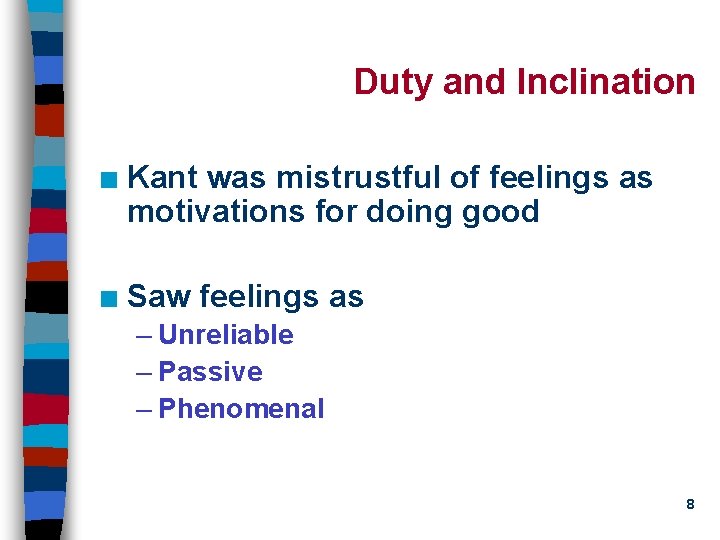 Duty and Inclination

■ Kant was mistrustful of feelings as motivations for doing good

■ Saw feelings as
– Unreliable
– Passive
– Phenomenal

8